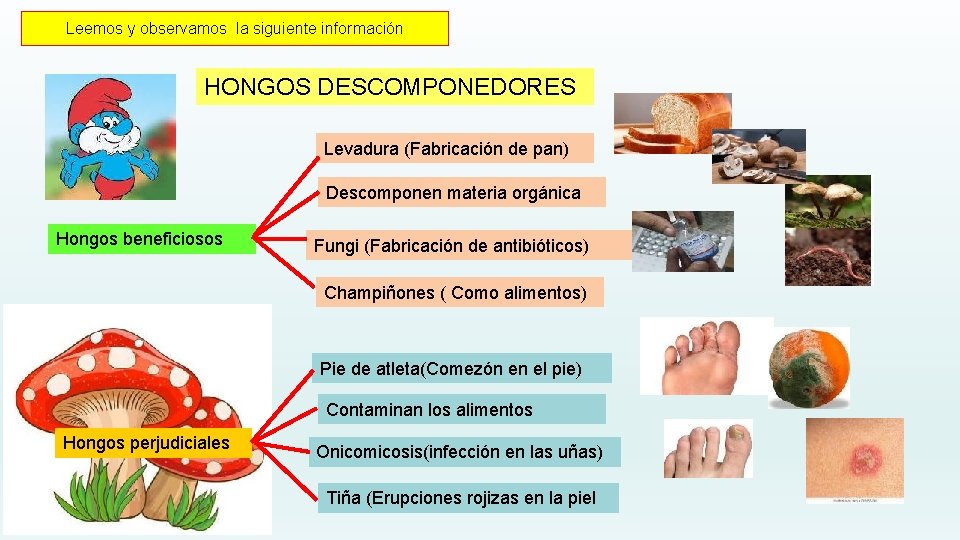 Leemos y observamos la siguiente información

HONGOS DESCOMPONEDORES

Hongos beneficiosos

Levadura (Fabricación de pan)

Descomponen materia orgánica

Fungi (Fabricación de antibióticos)

Champiñones ( Como alimentos)

Hongos perjudiciales

Pie de atleta(Comezón en el pie)

Contaminan los alimentos

Onicomicosis(infección en las uñas)

Tiña (Erupciones rojizas en la piel